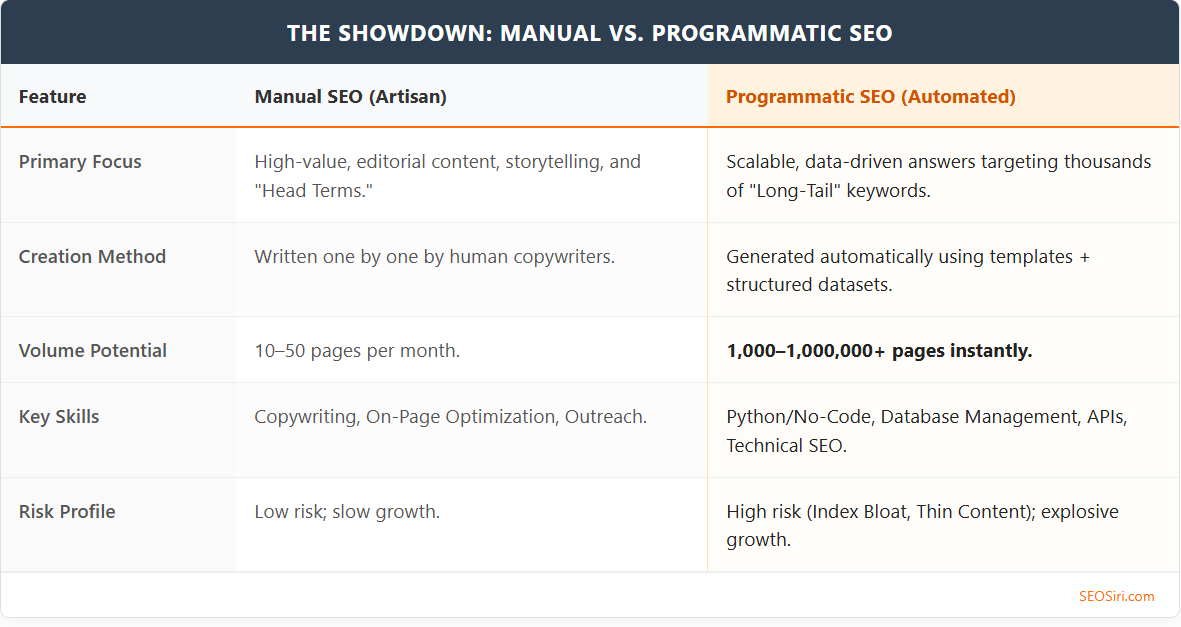 THE SHOWDOWN: MANUAL VS. PROGRAMMATIC SEO

| Feature | Manual SEO (Artisan) | Programmatic SEO (Automated) |
|---|---|---|
| Primary Focus | High-value, editorial content, storytelling, and "Head Terms." | Scalable, data-driven answers targeting thousands of "Long-Tail" keywords. |
| Creation Method | Written one by one by human copywriters. | Generated automatically using templates + structured datasets. |
| Volume Potential | 10–50 pages per month. | 1,000–1,000,000+ pages instantly. |
| Key Skills | Copywriting, On-Page Optimization, Outreach. | Python/No-Code, Database Management, APIs, Technical SEO. |
| Risk Profile | Low risk; slow growth. | High risk (Index Bloat, Thin Content); explosive growth. |

SEOSiri.com